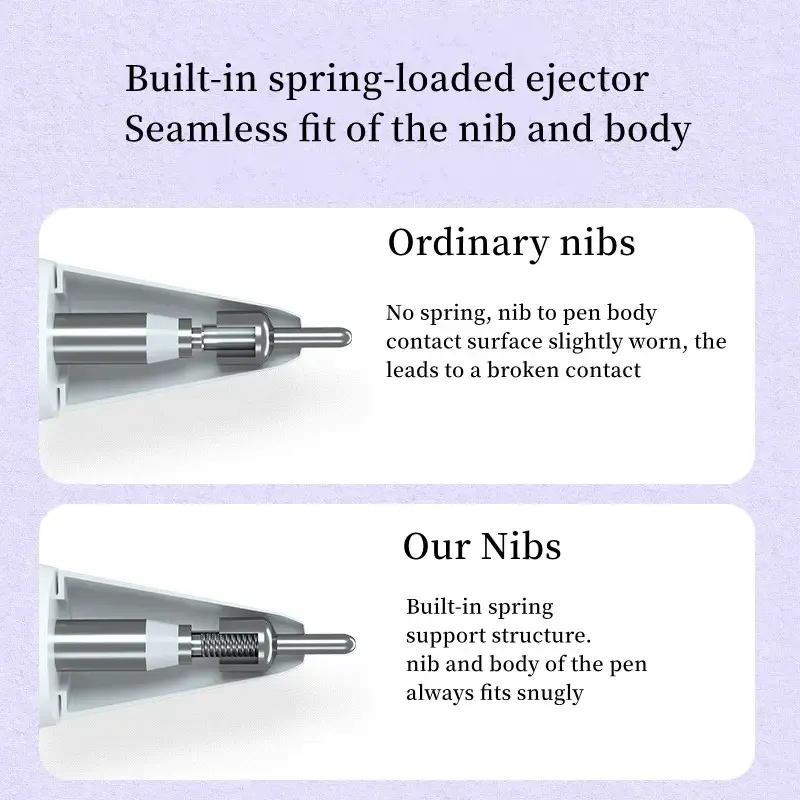 Built-in spring-loaded ejector
Seamless fit of the nib and body

Ordinary nibs

No spring, nib to pen body contact surface slightly worn, the leads to a broken contact

Our Nibs

Built-in spring support structure.
nib and body of the pen always fits snugly